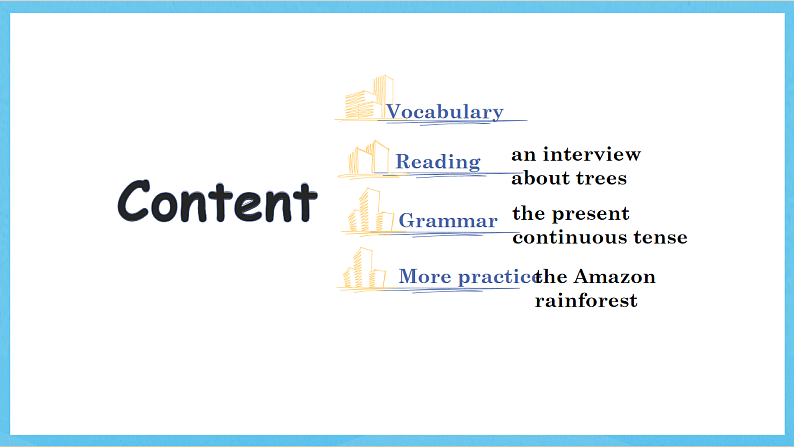 Content

Vocabulary

Reading an interview about trees

Grammar the present continuous tense

More practice the Amazon rainforest